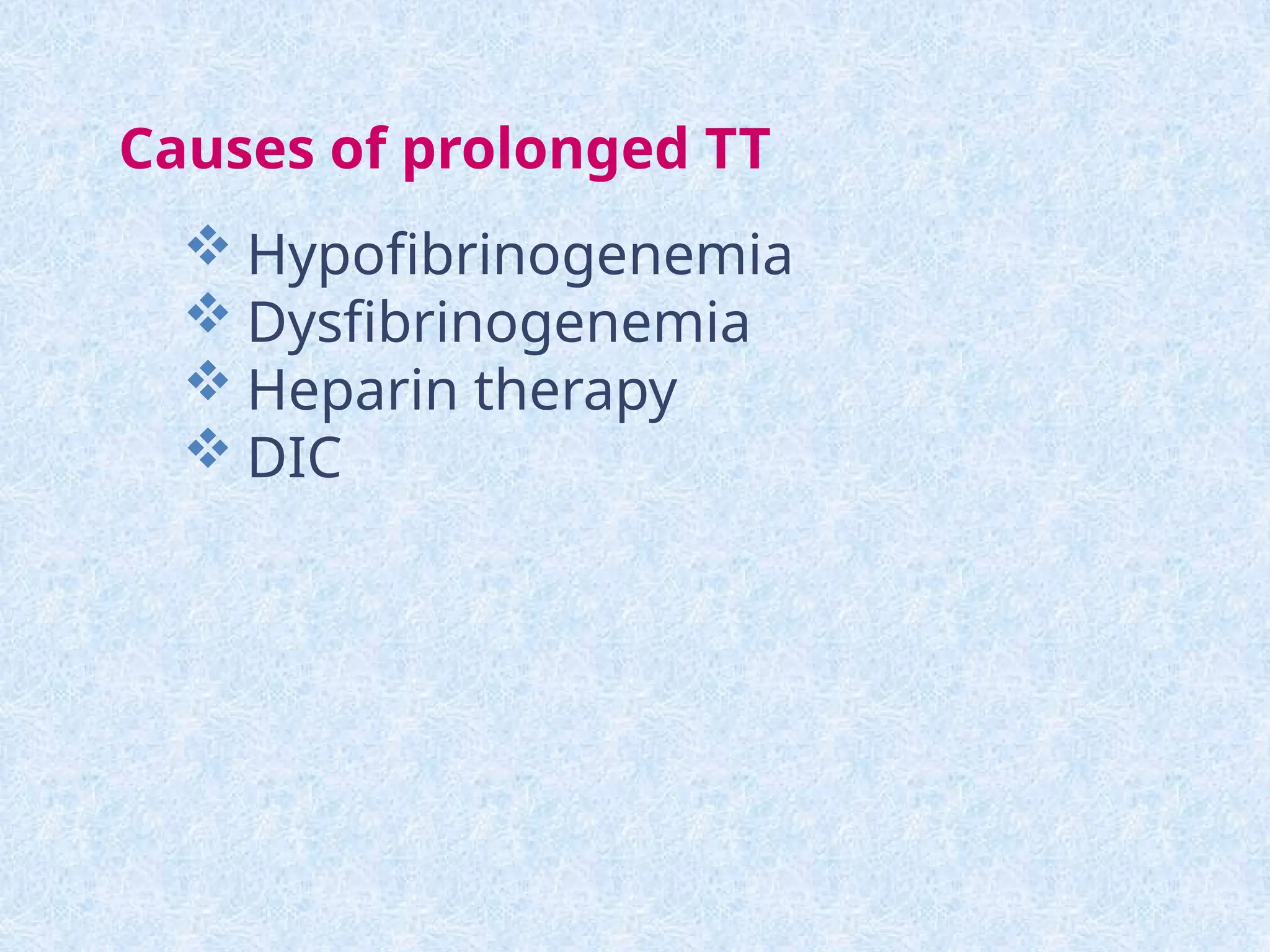 Causes of prolonged TT

❖ Hypofibrinogenemia
❖ Dysfibrinogenemia
❖ Heparin therapy
❖ DIC